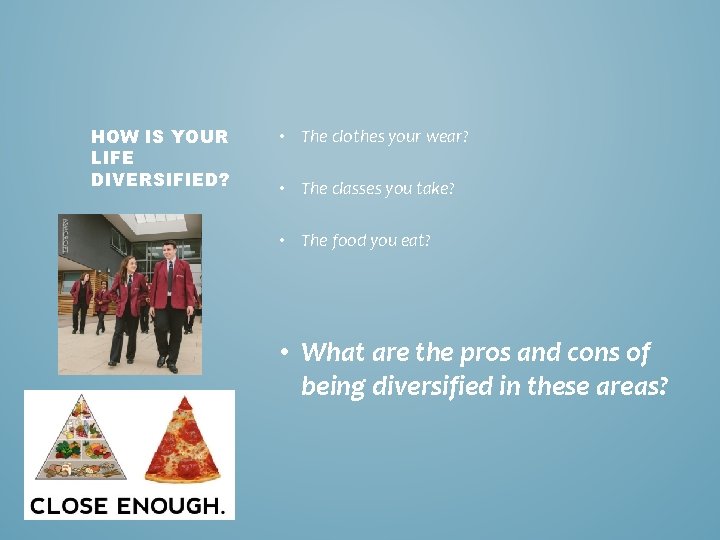 HOW IS YOUR LIFE DIVERSIFIED?

• The clothes your wear?

• The classes you take?

• The food you eat?

• What are the pros and cons of being diversified in these areas?

CLOSE ENOUGH.